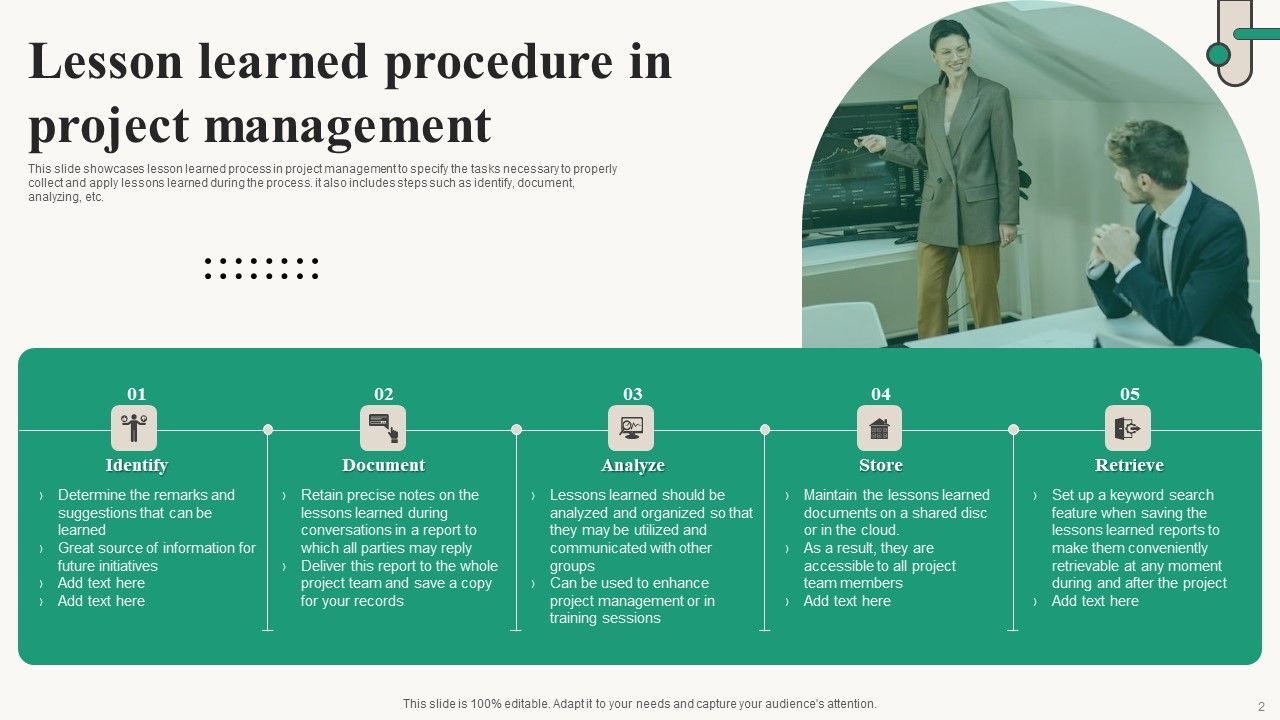 Lesson learned procedure in project management

This slide showcases lesson learned process in project management to specify the tasks necessary to properly collect and apply lessons learned during the process. it also includes steps such as identify, document, analyzing, etc.

01
Identify
› Determine the remarks and suggestions that can be learned
› Great source of information for future initiatives
› Add text here
› Add text here

02
Document
› Retain precise notes on the lessons learned during conversations in a report to which all parties may reply
› Deliver this report to the whole project team and save a copy for your records

03
Analyze
› Lessons learned should be analyzed and organized so that they may be utilized and communicated with other groups
› Can be used to enhance project management or in training sessions

04
Store
› Maintain the lessons learned documents on a shared disc or in the cloud.
› As a result, they are accessible to all project team members
› Add text here

05
Retrieve
› Set up a keyword search feature when saving the lessons learned reports to make them conveniently retrievable at any moment during and after the project
› Add text here

This slide is 100% editable. Adapt it to your needs and capture your audience's attention.

2